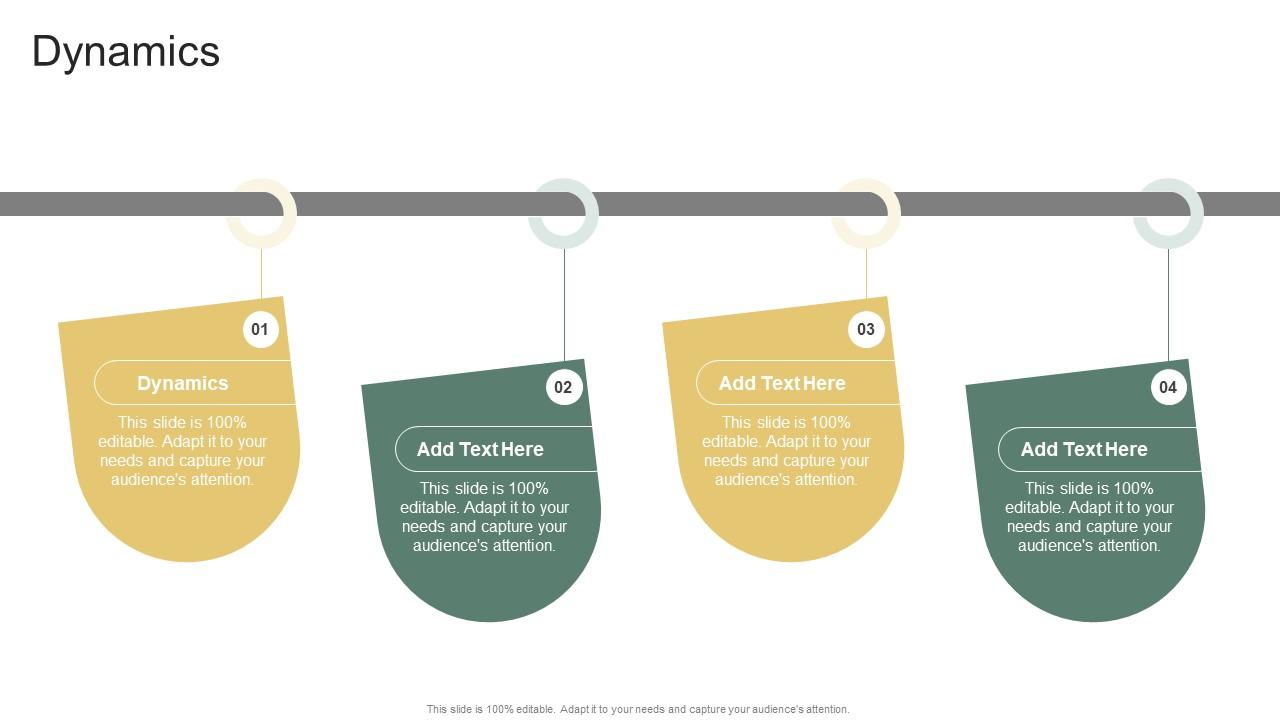 Dynamics

01

Dynamics

This slide is 100% editable. Adapt it to your needs and capture your audience's attention.

02

Add Text Here

This slide is 100% editable. Adapt it to your needs and capture your audience's attention.

03

Add Text Here

This slide is 100% editable. Adapt it to your needs and capture your audience's attention.

04

Add Text Here

This slide is 100% editable. Adapt it to your needs and capture your audience's attention.

This slide is 100% editable. Adapt it to your needs and capture your audience's attention.